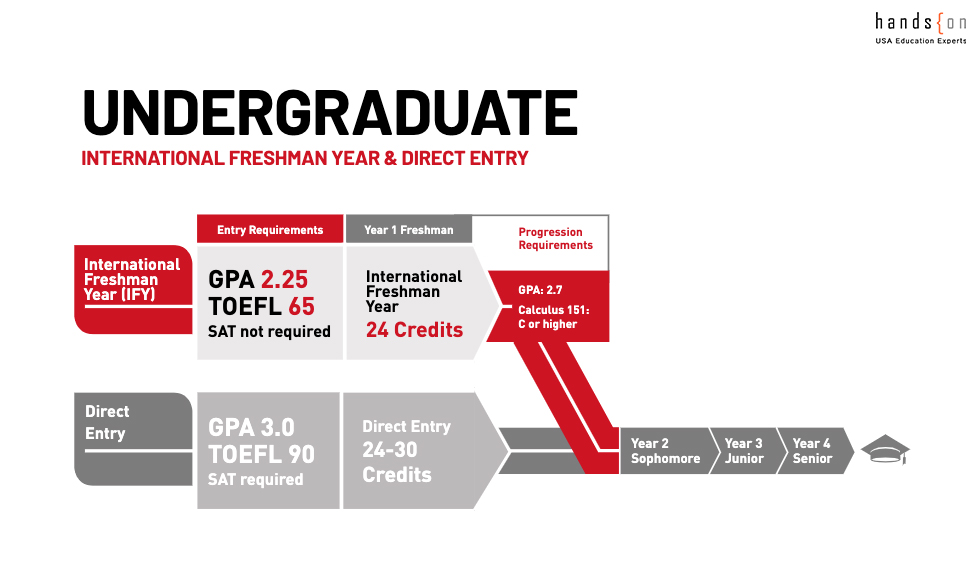 hands{on
USA Education Experts

UNDERGRADUATE

INTERNATIONAL FRESHMAN YEAR & DIRECT ENTRY

Entry Requirements

Year 1 Freshman

Progression Requirements

International Freshman Year (IFY)

GPA 2.25
TOEFL 65
SAT not required

International Freshman Year
24 Credits

GPA: 2.7
Calculus 151: C or higher

Direct Entry

GPA 3.0
TOEFL 90
SAT required

Direct Entry
24-30 Credits

Year 2 Sophomore

Year 3 Junior

Year 4 Senior